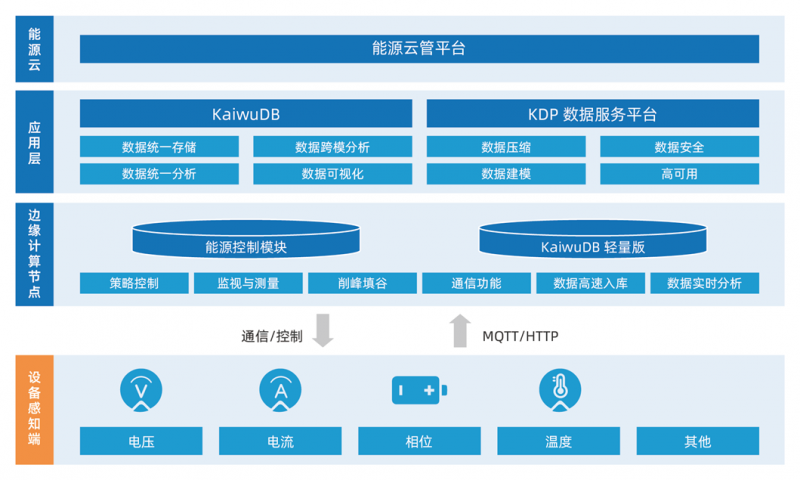 能源云

能源云管平台

应用层

KaiwuDB

数据统一存储

数据跨模分析

数据统一分析

数据可视化

KDP 数据服务平台

数据压缩

数据安全

数据建模

高可用

边缘计算节点

能源控制模块

KaiwuDB 轻量版

策略控制

监视与测量

削峰填谷

通信功能

数据高速入库

数据实时分析

通信/控制

MQTT/HTTP

设备感知端

V

A

电压

电流

相位

温度

其他